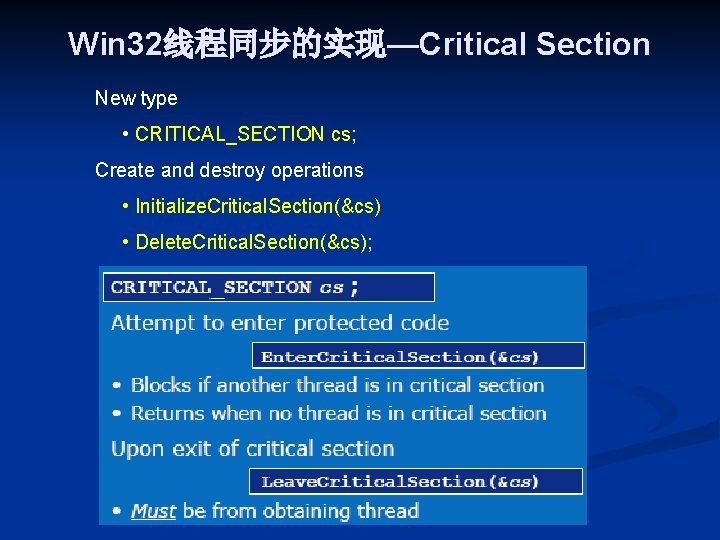 Win32线程同步的实现—Critical Section

New type

• CRITICAL_SECTION cs;

Create and destroy operations

• InitializeCriticalSection(&cs)

• DeleteCriticalSection(&cs);

CRITICAL_SECTION cs;

Attempt to enter protected code

EnterCriticalSection(&cs)

• Blocks if another thread is in critical section
• Returns when no thread is in critical section

Upon exit of critical section

LeaveCriticalSection(&cs)

• Must be from obtaining thread